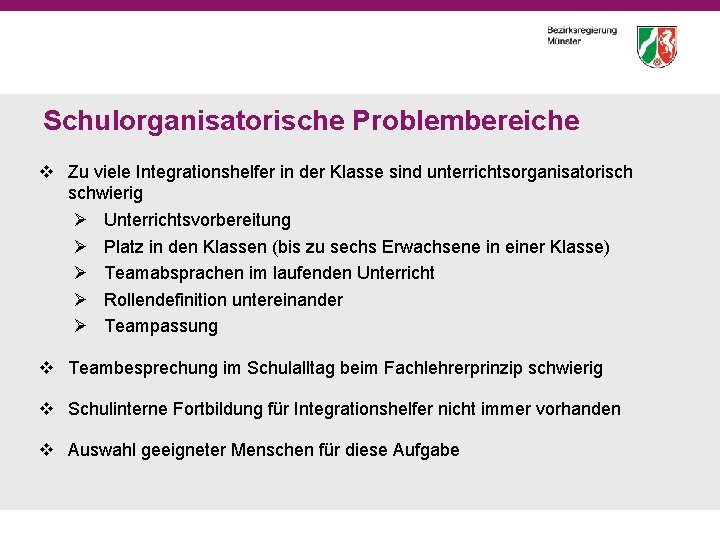 Bezirksregierung
Münster

Schulorganisatorische Problembereiche

❖ Zu viele Integrationshelfer in der Klasse sind unterrichtsorganisatorisch schwierig
➢ Unterrichtsvorbereitung
➢ Platz in den Klassen (bis zu sechs Erwachsene in einer Klasse)
➢ Teamabsprachen im laufenden Unterricht
➢ Rollendefinition untereinander
➢ Teampassung

❖ Teambesprechung im Schulalltag beim Fachlehrerprinzip schwierig

❖ Schulinterne Fortbildung für Integrationshelfer nicht immer vorhanden

❖ Auswahl geeigneter Menschen für diese Aufgabe